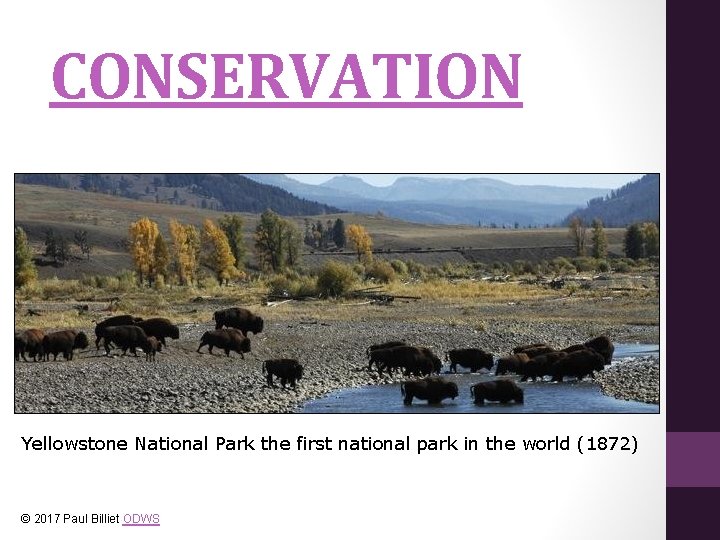 CONSERVATION

Yellowstone National Park the first national park in the world (1872)

© 2017 Paul Billiet ODWS